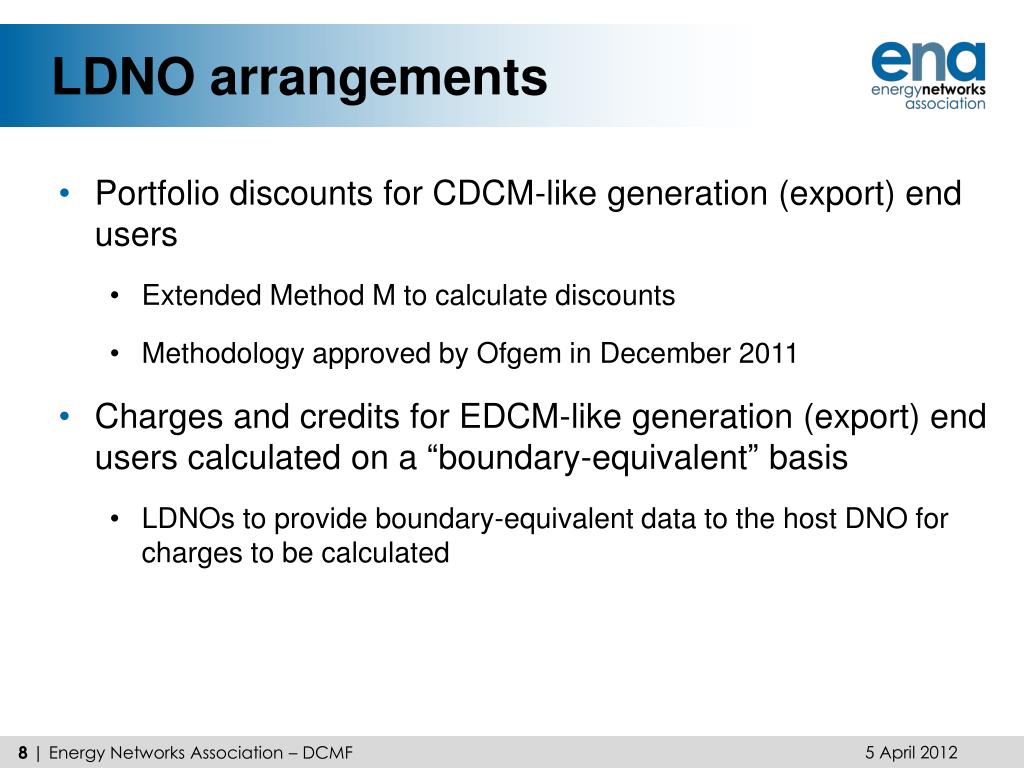 LDNO arrangements

ena
energynetworks
association

• Portfolio discounts for CDCM-like generation (export) end users

• Extended Method M to calculate discounts

• Methodology approved by Ofgem in December 2011

• Charges and credits for EDCM-like generation (export) end users calculated on a “boundary-equivalent” basis

• LDNOs to provide boundary-equivalent data to the host DNO for charges to be calculated

8 | Energy Networks Association – DCMF

5 April 2012